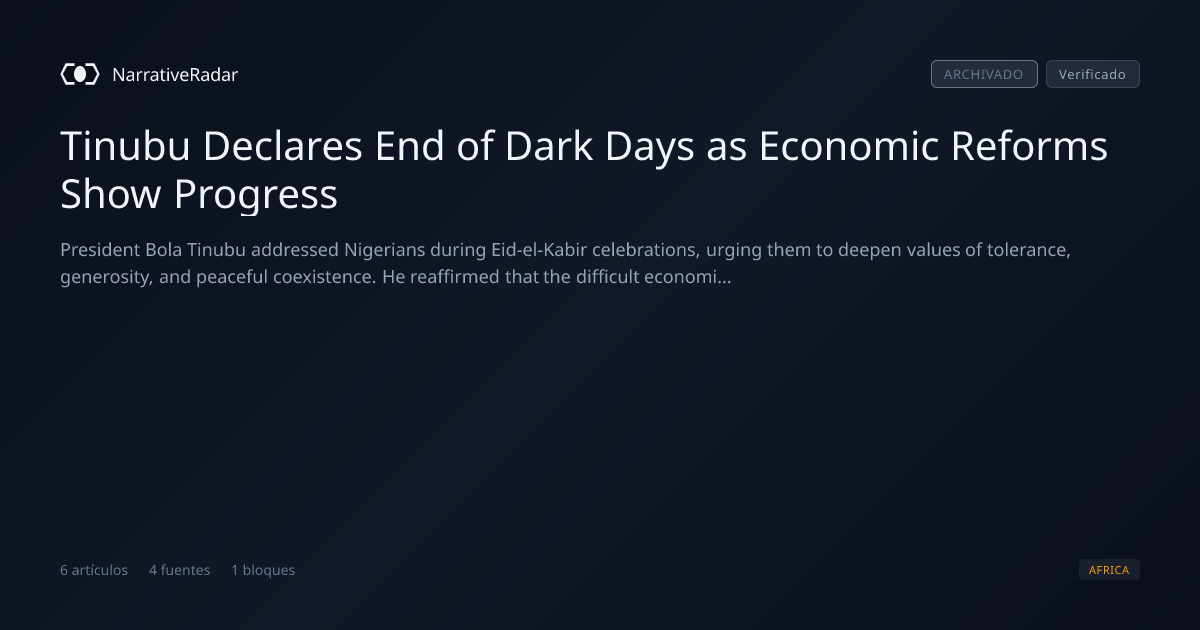 NarrativeRadar

ARCHIVADO Verificado

Tinubu Declares End of Dark Days as Economic Reforms Show Progress

President Bola Tinubu addressed Nigerians during Eid-el-Kabir celebrations, urging them to deepen values of tolerance, generosity, and peaceful coexistence. He reaffirmed that the difficult economi...

6 artículos 4 fuentes 1 bloques

AFRICA